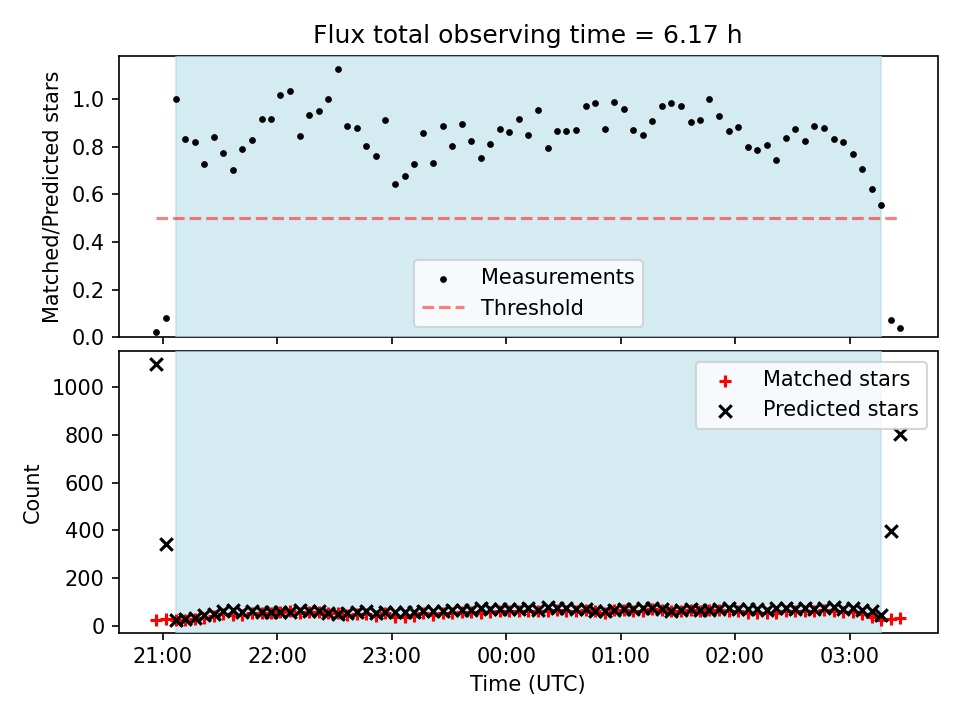 Flux total observing time = 6.17 h

Matched/Predicted stars

1.0
0.8
0.6
0.4
0.2
0.0

Measurements
Threshold

Count

1000
800
600
400
200
0

Matched stars
Predicted stars

21:00 22:00 23:00 00:00 01:00 02:00 03:00

Time (UTC)